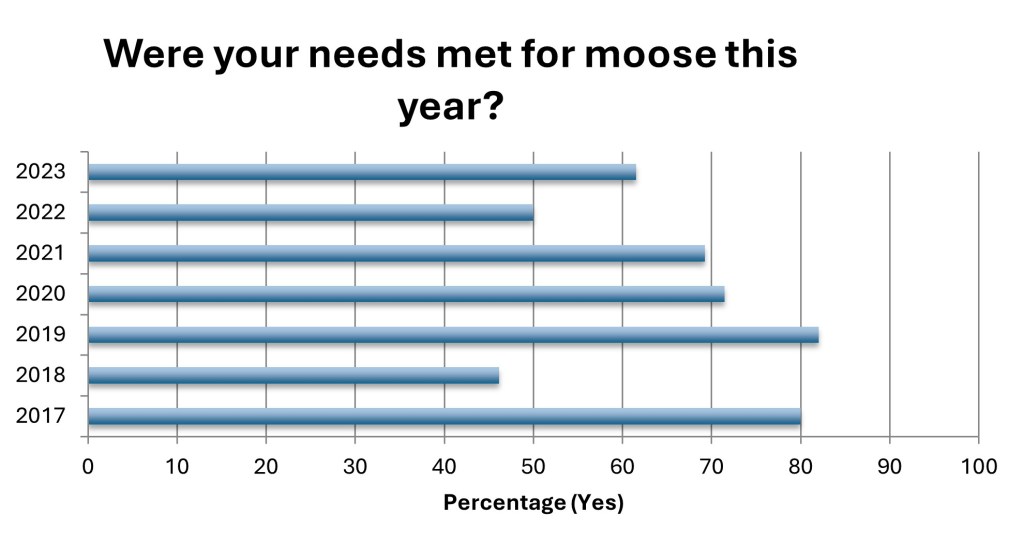 Were your needs met for moose this year?

2023
2022
2021
2020
2019
2018
2017

0 10 20 30 40 50 60 70 80 90 100

Percentage (Yes)